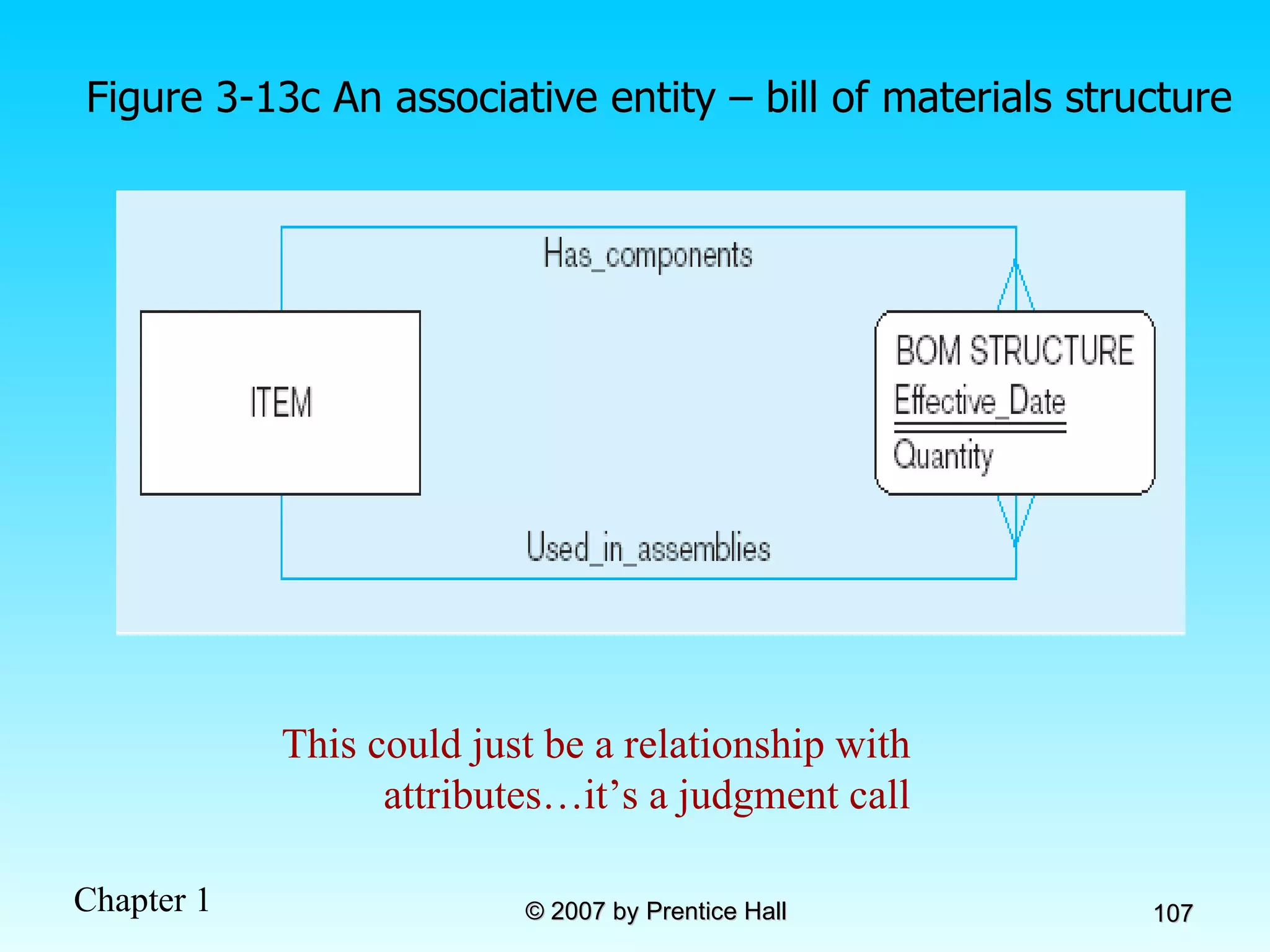 Figure 3-13c An associative entity – bill of materials structure

Has_components

ITEM

BOM STRUCTURE
Effective_Date
Quantity

Used_in_assemblies

This could just be a relationship with attributes…it’s a judgment call

Chapter 1

© 2007 by Prentice Hall

107